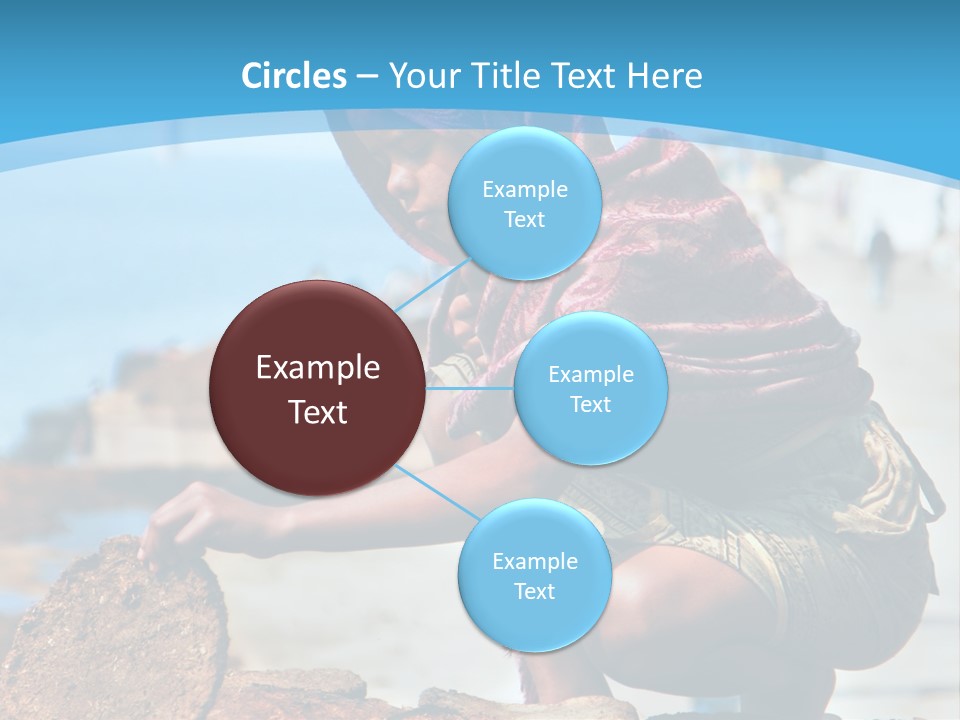 Circles – Your Title Text Here

Example Text

Example Text

Example Text

Example Text